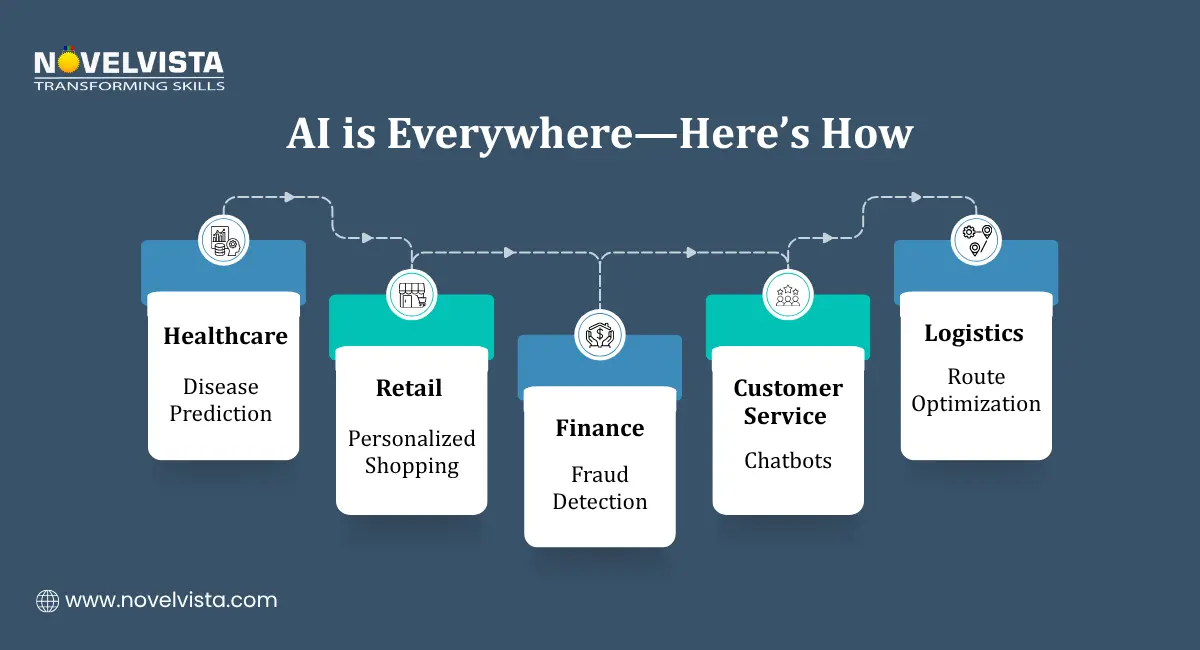 NOVELVISTA
TRANSFORMING SKILLS

AI is Everywhere—Here's How

Healthcare

Disease Prediction

Retail

Personalized Shopping

Finance

Fraud Detection

Customer Service

Chatbots

Logistics

Route Optimization

www.novelvista.com